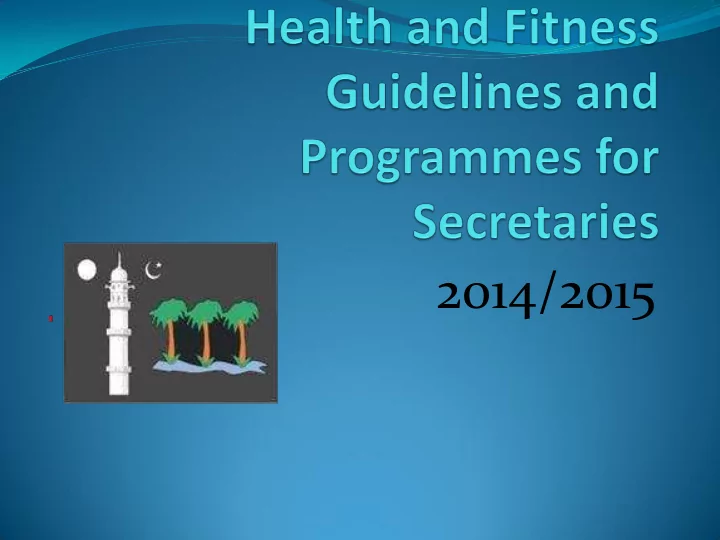 Health and Fitness Guidelines and Programmes for Secretaries

2014/2015